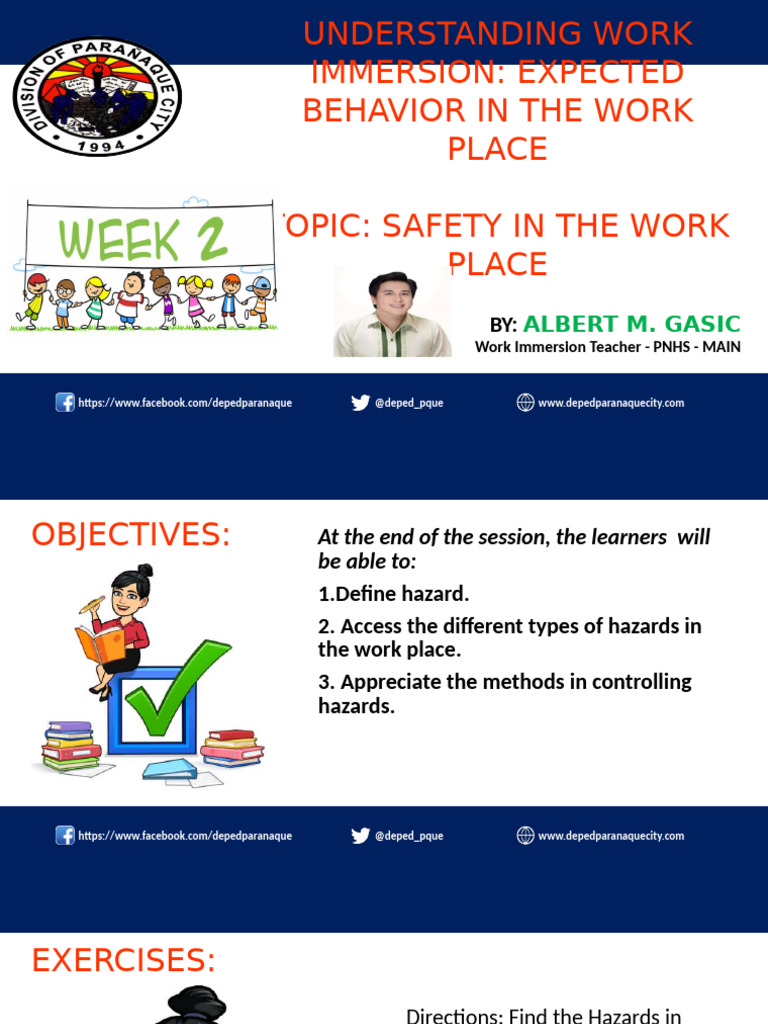 DIVISION OF PARAÑAQUE CITY
1994

UNDERSTANDING WORK IMMERSION: EXPECTED BEHAVIOR IN THE WORK PLACE

WEEK 2

OPIC: SAFETY IN THE WORK PLACE

BY: ALBERT M. GASIC
Work Immersion Teacher - PNHS - MAIN

https://www.facebook.com/depedparanaque @deped_pque www.depedparanaquecity.com

OBJECTIVES:

At the end of the session, the learners will be able to:

1.Define hazard.

2. Access the different types of hazards in the work place.

3. Appreciate the methods in controlling hazards.

https://www.facebook.com/depedparanaque @deped_pque www.depedparanaquecity.com

EXERCISES:

Directions: Find the Hazards in